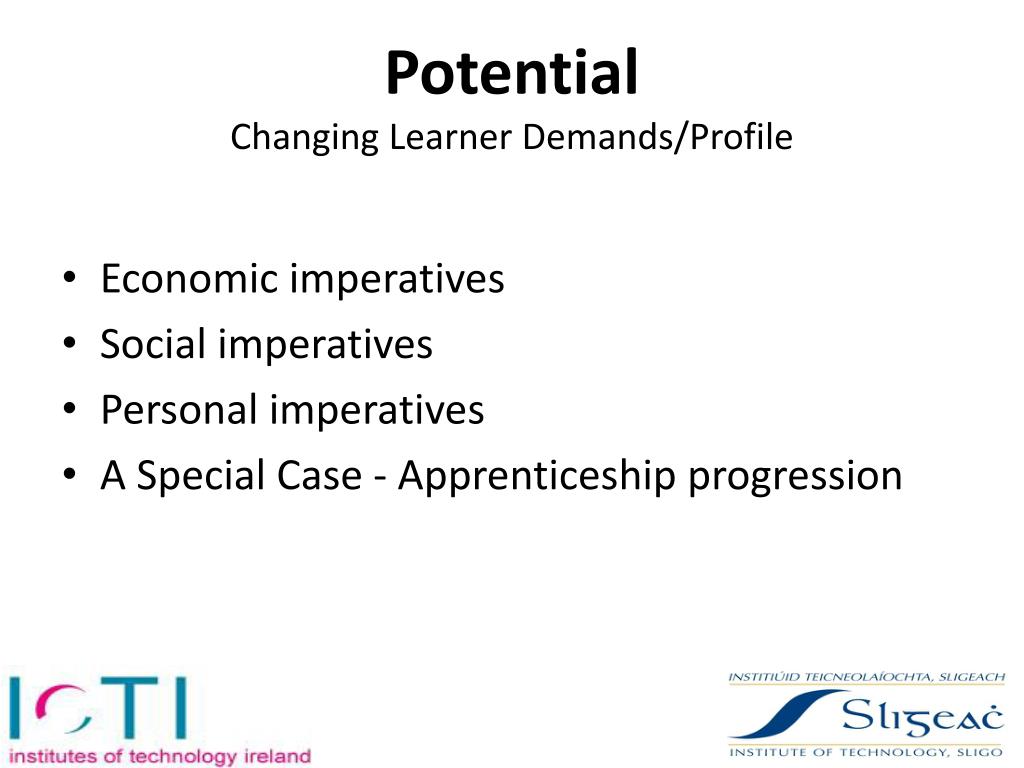 Potential
Changing Learner Demands/Profile

• Economic imperatives
• Social imperatives
• Personal imperatives
• A Special Case - Apprenticeship progression

IOTI
institutes of technology ireland

INSTITIÚID TEICNEOLAÍOCHTA, SLIGEACH
Sligeaċ
INSTITUTE OF TECHNOLOGY, SLIGO